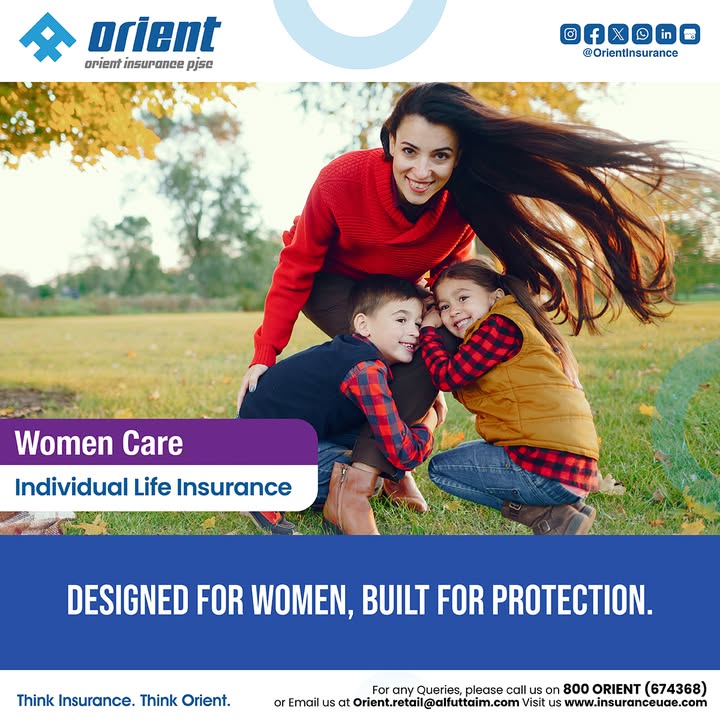 orient
orient insurance pjsc

@OrientInsurance

Women Care
Individual Life Insurance

DESIGNED FOR WOMEN, BUILT FOR PROTECTION.

Think Insurance. Think Orient.

For any Queries, please call us on 800 ORIENT (674368)
or Email us at Orient.retail@alfuttaim.com Visit us www.insuranceuae.com